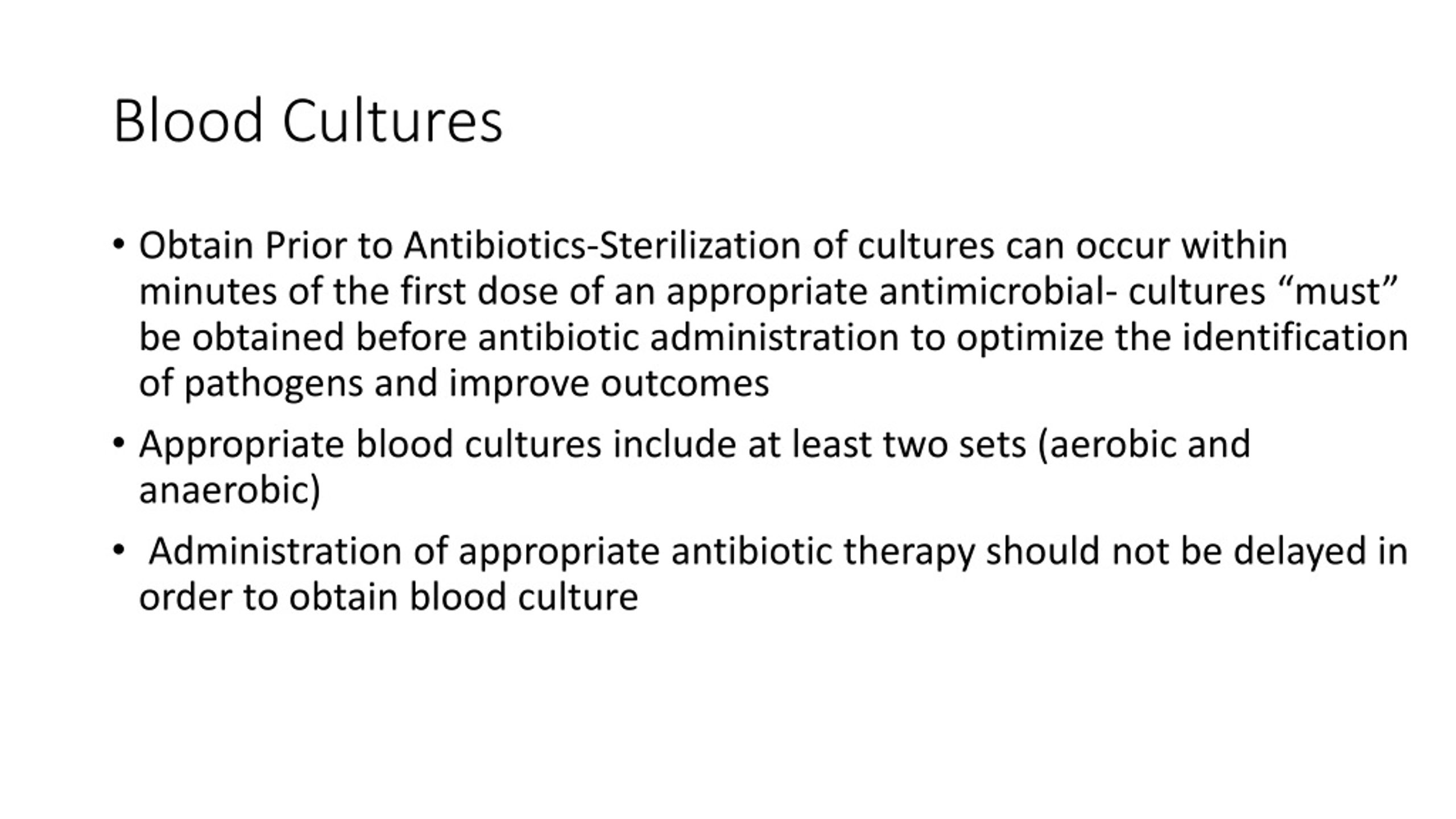 Blood Cultures

• Obtain Prior to Antibiotics-Sterilization of cultures can occur within minutes of the first dose of an appropriate antimicrobial- cultures “must” be obtained before antibiotic administration to optimize the identification of pathogens and improve outcomes

• Appropriate blood cultures include at least two sets (aerobic and anaerobic)

• Administration of appropriate antibiotic therapy should not be delayed in order to obtain blood culture